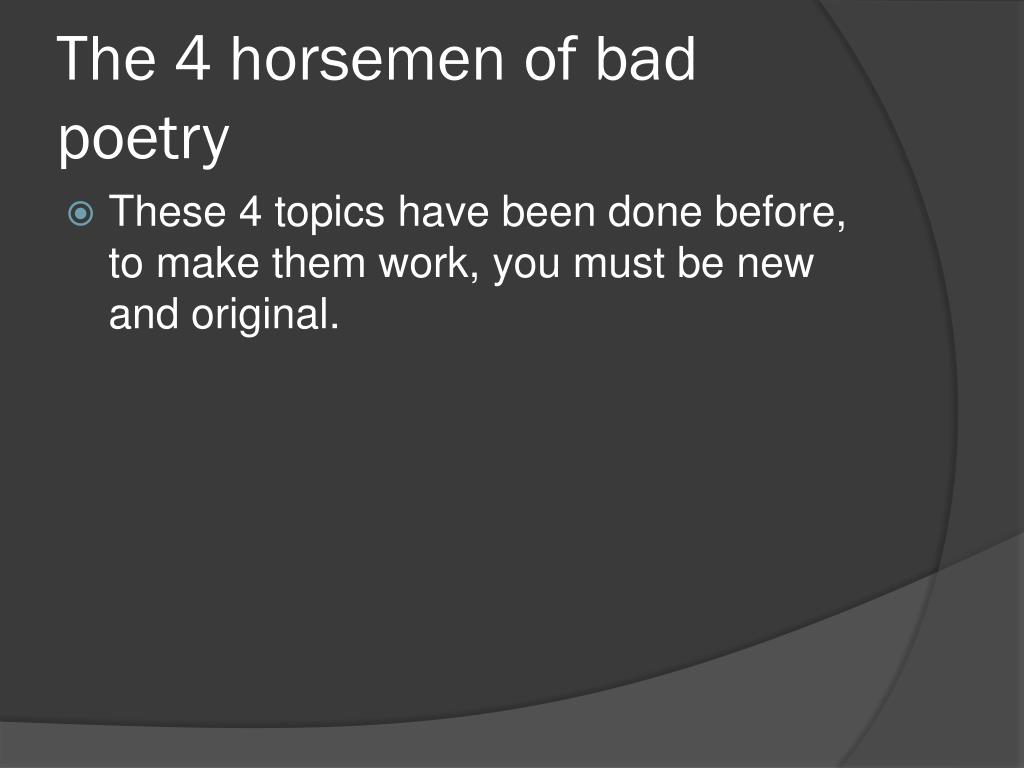 The 4 horsemen of bad poetry

These 4 topics have been done before, to make them work, you must be new and original.